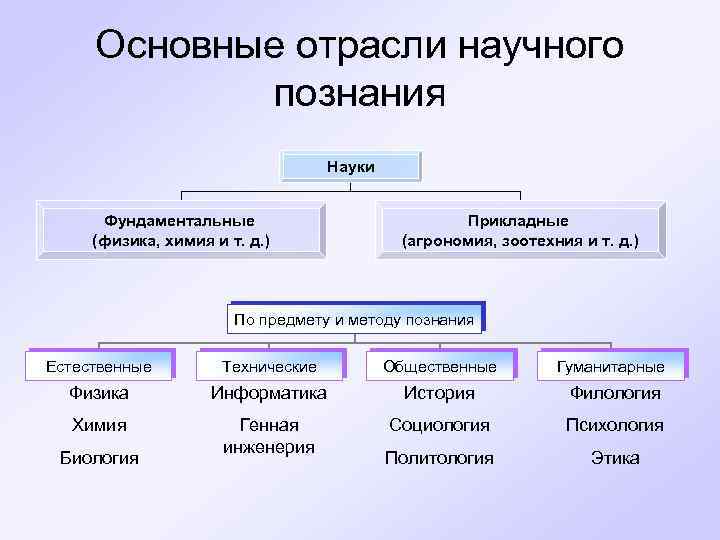 Основные отрасли научного познания

Науки

Фундаментальные (физика, химия и т. д.)

Прикладные (агрономия, зоотехния и т. д.)

По предмету и методу познания

Естественные

Физика

Химия

Биология

Технические

Информатика

Генная инженерия

Общественные

История

Социология

Политология

Гуманитарные

Филология

Психология

Этика